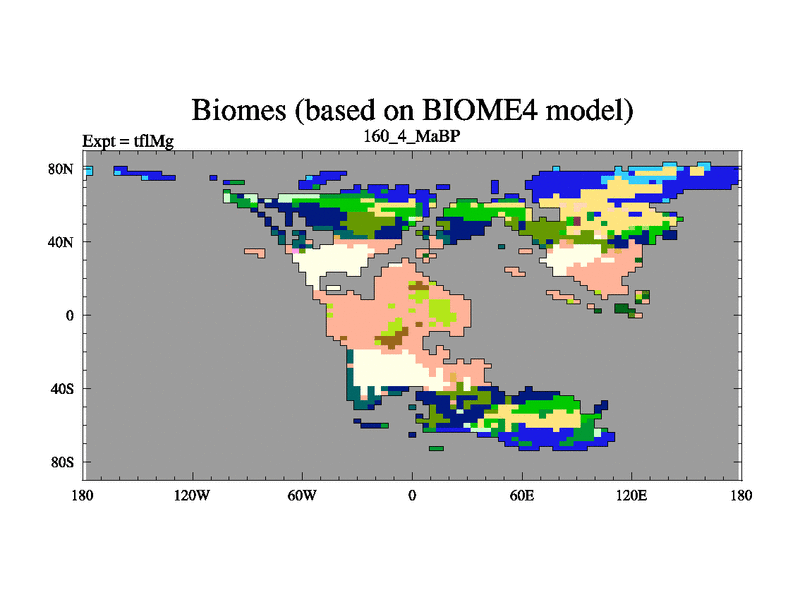 Biomes (based on BIOME4 model)
Expt = tflMg
160_4_MaBP

80N
40N
0
40S
80S

180
120W
60W
0
60E
120E
180